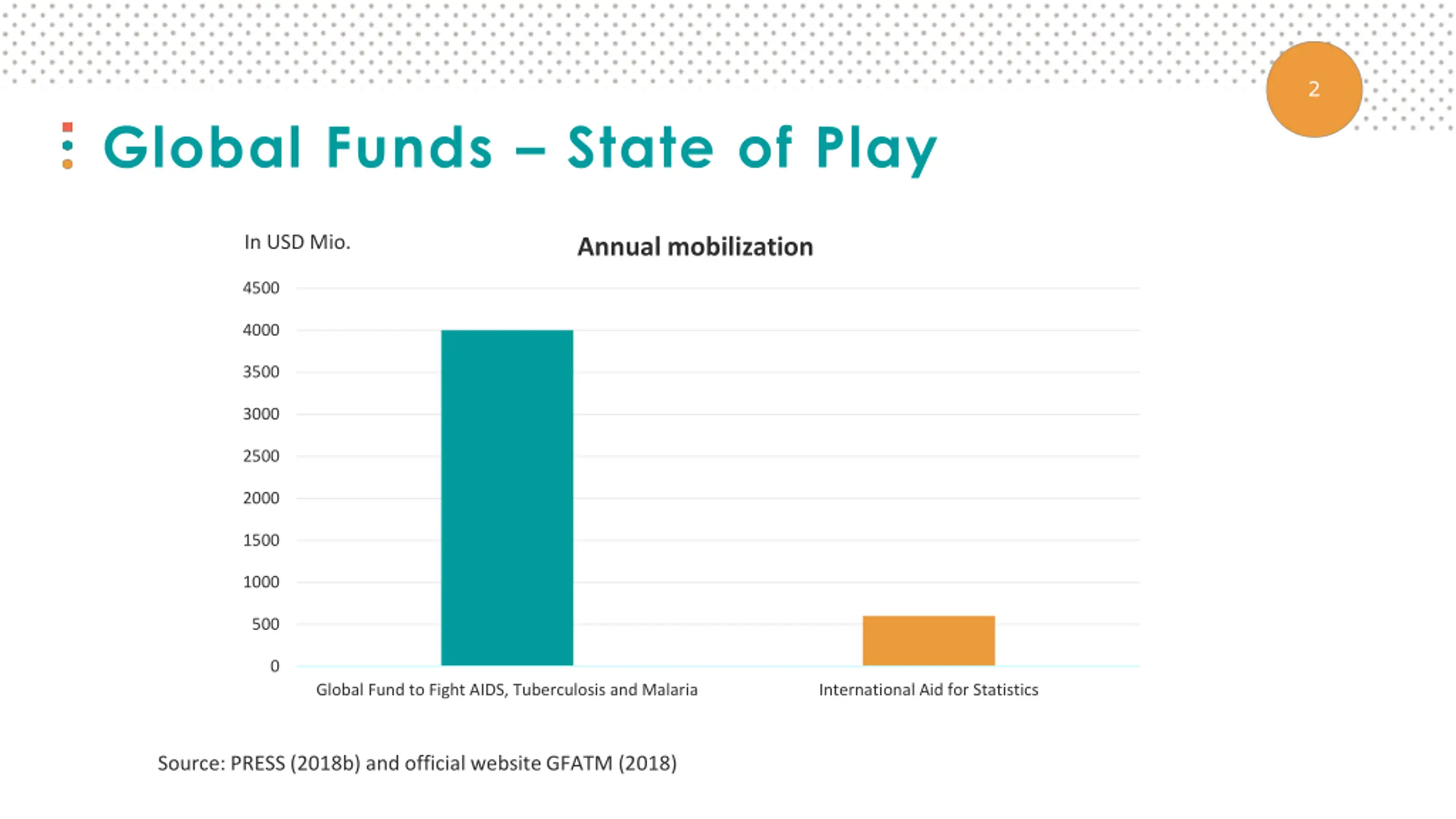 2

Global Funds – State of Play

In USD Mio.

Annual mobilization

4500
4000
3500
3000
2500
2000
1500
1000
500
0

Global Fund to Fight AIDS, Tuberculosis and Malaria

International Aid for Statistics

Source: PRESS (2018b) and official website GFATM (2018)